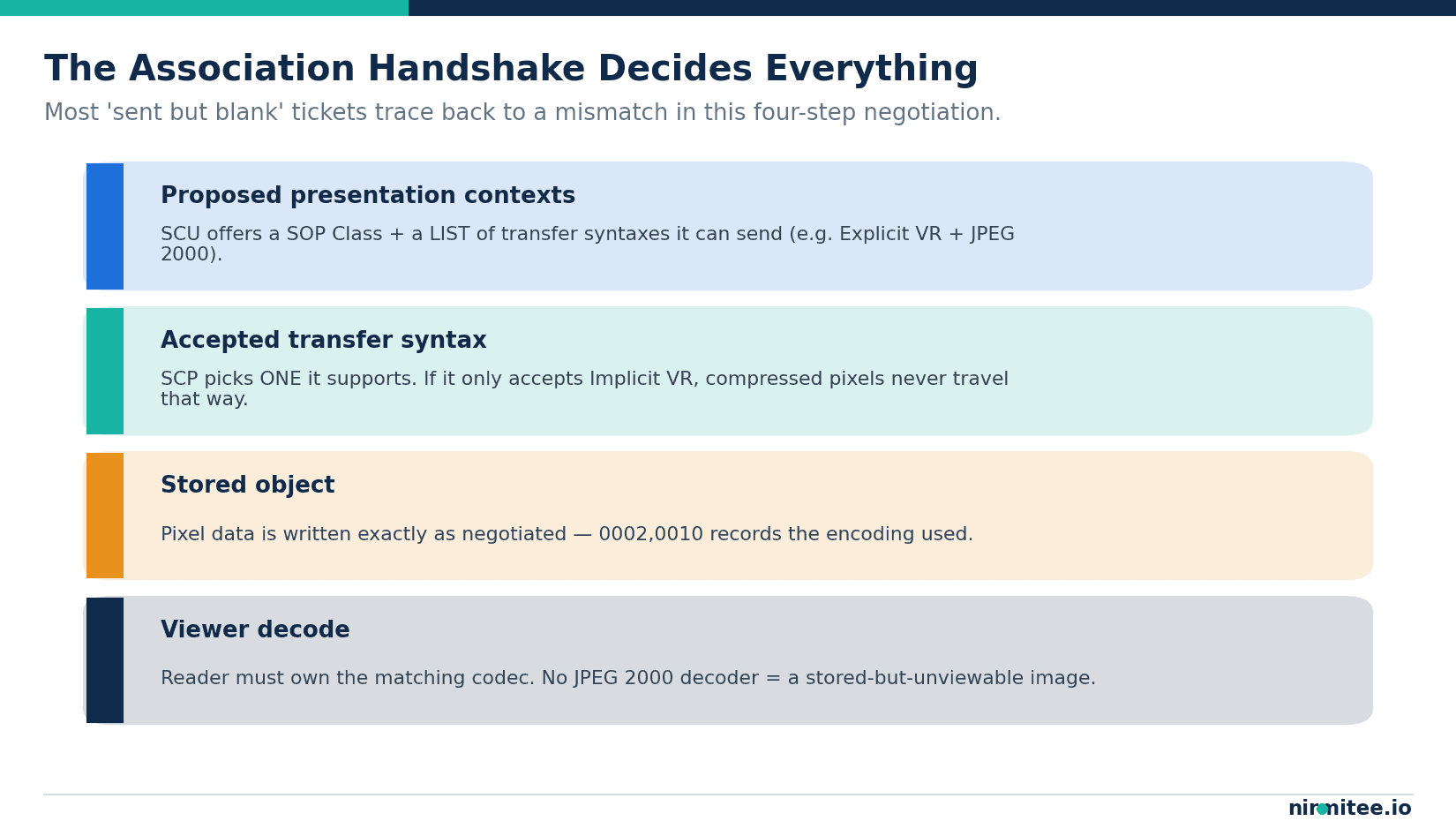 The Association Handshake Decides Everything

Most 'sent but blank' tickets trace back to a mismatch in this four-step negotiation.

Proposed presentation contexts

SCU offers a SOP Class + a LIST of transfer syntaxes it can send (e.g. Explicit VR + JPEG 2000).

Accepted transfer syntax

SCP picks ONE it supports. If it only accepts Implicit VR, compressed pixels never travel that way.

Stored object

Pixel data is written exactly as negotiated — 0002,0010 records the encoding used.

Viewer decode

Reader must own the matching codec. No JPEG 2000 decoder = a stored-but-unviewable image.

nirmitee.io